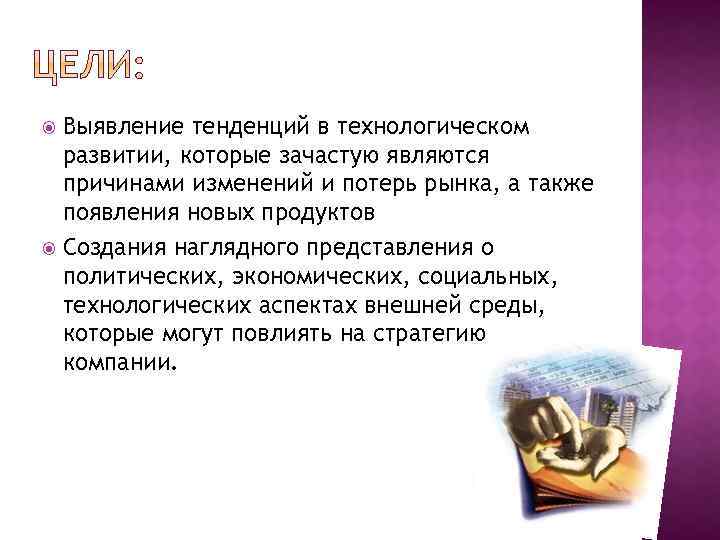 ЦЕЛИ:

Выявление тенденций в технологическом развитии, которые зачастую являются причинами изменений и потерь рынка, а также появления новых продуктов

Создания наглядного представления о политических, экономических, социальных, технологических аспектах внешней среды, которые могут повлиять на стратегию компании.